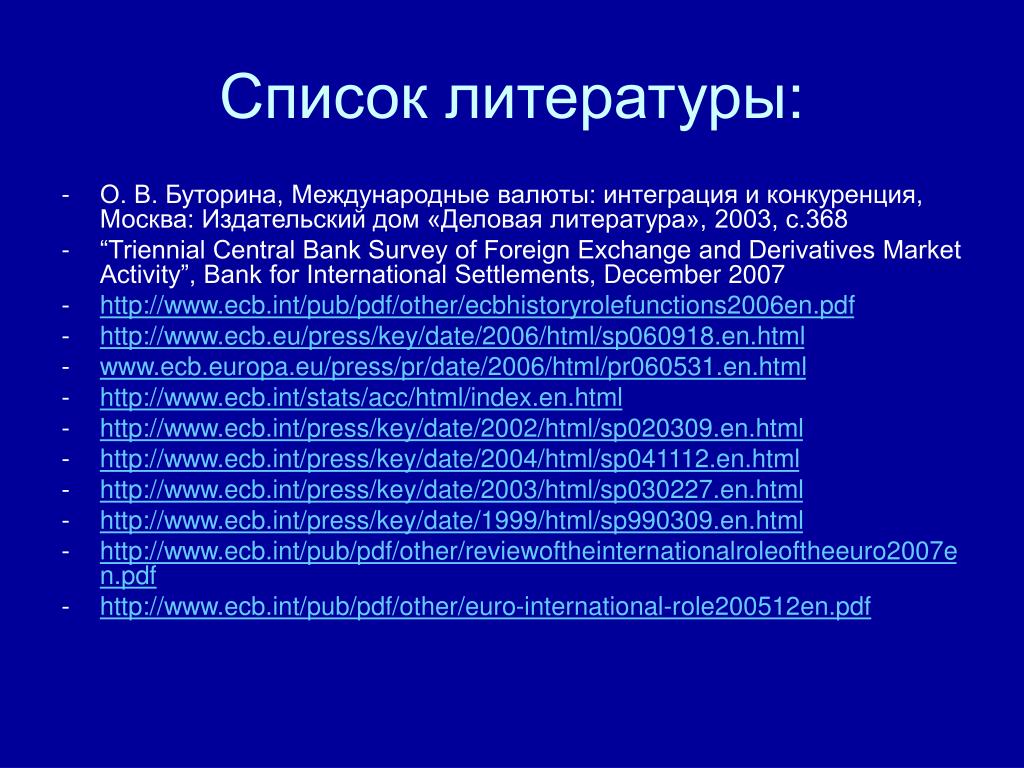 Список литературы:

- О. В. Буторина, Международные валюты: интеграция и конкуренция, Москва: Издательский дом «Деловая литература», 2003, с.368
- “Triennial Central Bank Survey of Foreign Exchange and Derivatives Market Activity”, Bank for International Settlements, December 2007
- http://www.ecb.int/pub/pdf/other/ecbhistoryrolefunctions2006en.pdf
- http://www.ecb.eu/press/key/date/2006/html/sp060918.en.html
- www.ecb.europa.eu/press/pr/date/2006/html/pr060531.en.html
- http://www.ecb.int/stats/acc/html/index.en.html
- http://www.ecb.int/press/key/date/2002/html/sp020309.en.html
- http://www.ecb.int/press/key/date/2004/html/sp041112.en.html
- http://www.ecb.int/press/key/date/2003/html/sp030227.en.html
- http://www.ecb.int/press/key/date/1999/html/sp990309.en.html
- http://www.ecb.int/pub/pdf/other/reviewoftheinternationalroleoftheeuro2007en.pdf
- http://www.ecb.int/pub/pdf/other/euro-international-role200512en.pdf